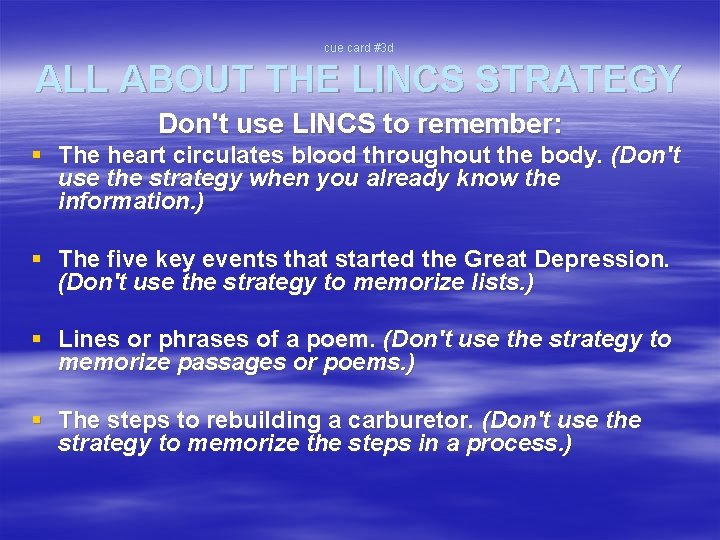 cue card #3d

ALL ABOUT THE LINCS STRATEGY

Don't use LINCS to remember:

▪ The heart circulates blood throughout the body. (Don't use the strategy when you already know the information.)

▪ The five key events that started the Great Depression. (Don't use the strategy to memorize lists.)

▪ Lines or phrases of a poem. (Don't use the strategy to memorize passages or poems.)

▪ The steps to rebuilding a carburetor. (Don't use the strategy to memorize the steps in a process.)